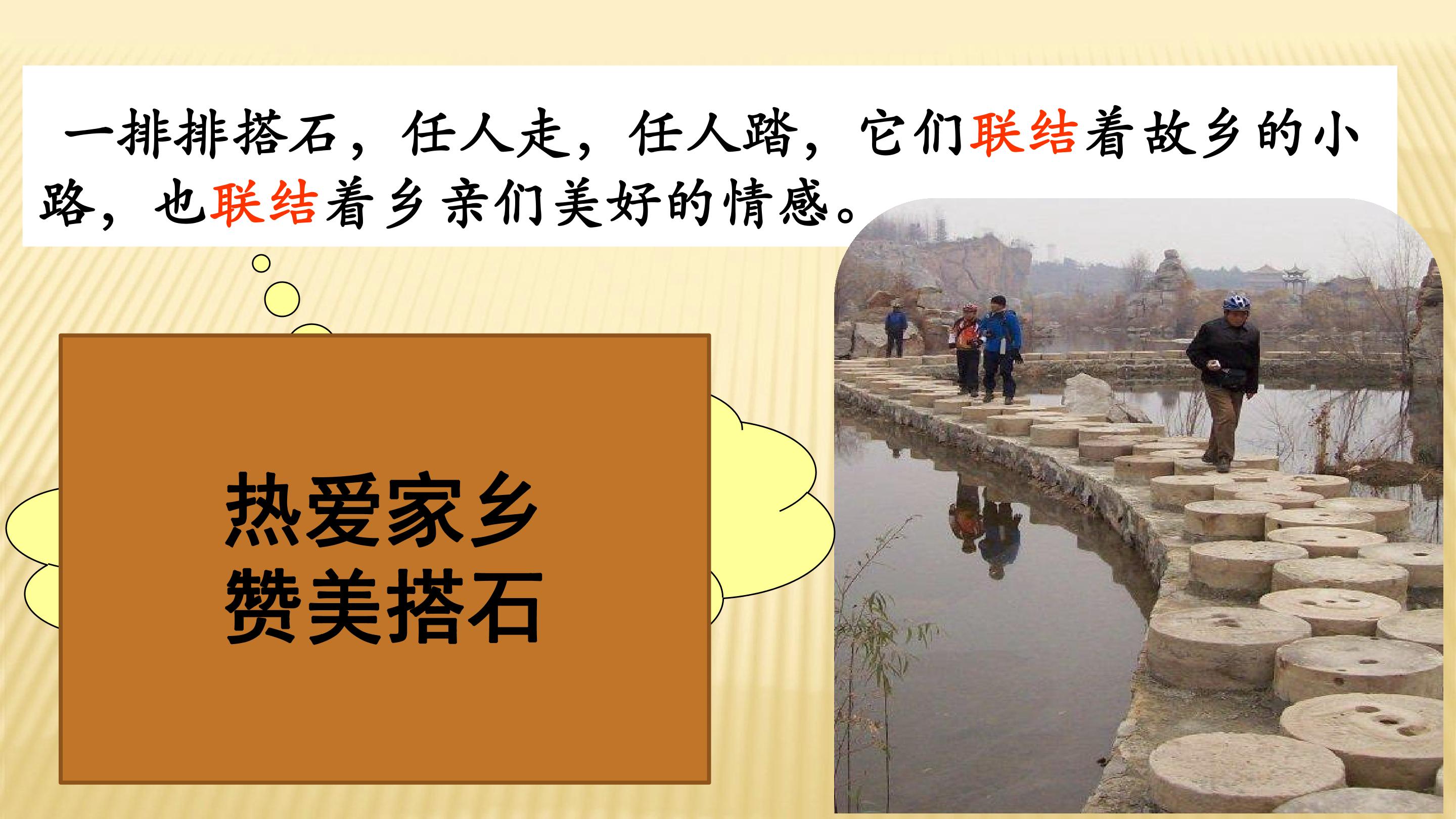 一排排搭石，任人走，任人踏，它们联结着故乡的小路，也联结着乡亲们美好的情感。

热爱家乡
赞美搭石